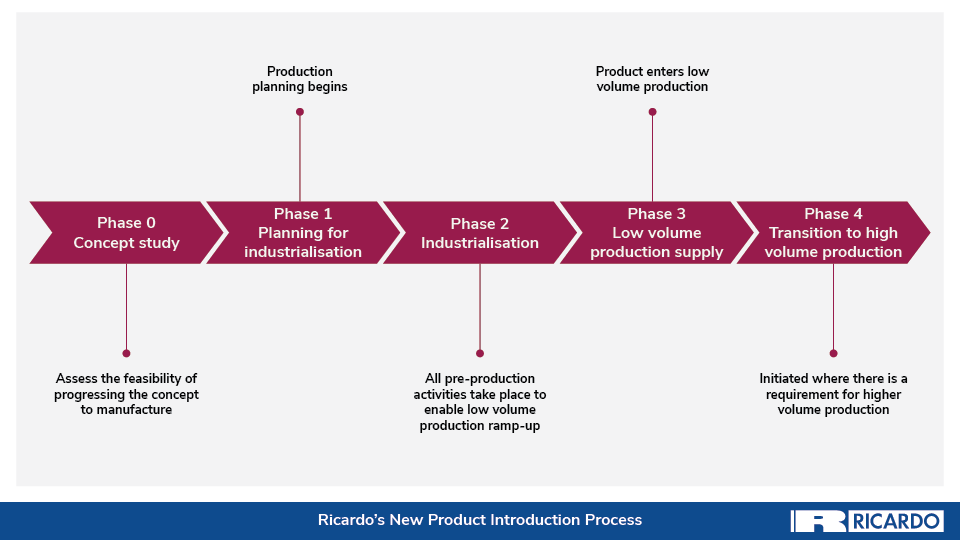 Production planning begins

Product enters low volume production

Phase 0
Concept study

Phase 1
Planning for industrialisation

Phase 2
Industrialisation

Phase 3
Low volume production supply

Phase 4
Transition to high volume production

Assess the feasibility of progressing the concept to manufacture

All pre-production activities take place to enable low volume production ramp-up

Initiated where there is a requirement for higher volume production

Ricardo's New Product Introduction Process

RICARDO